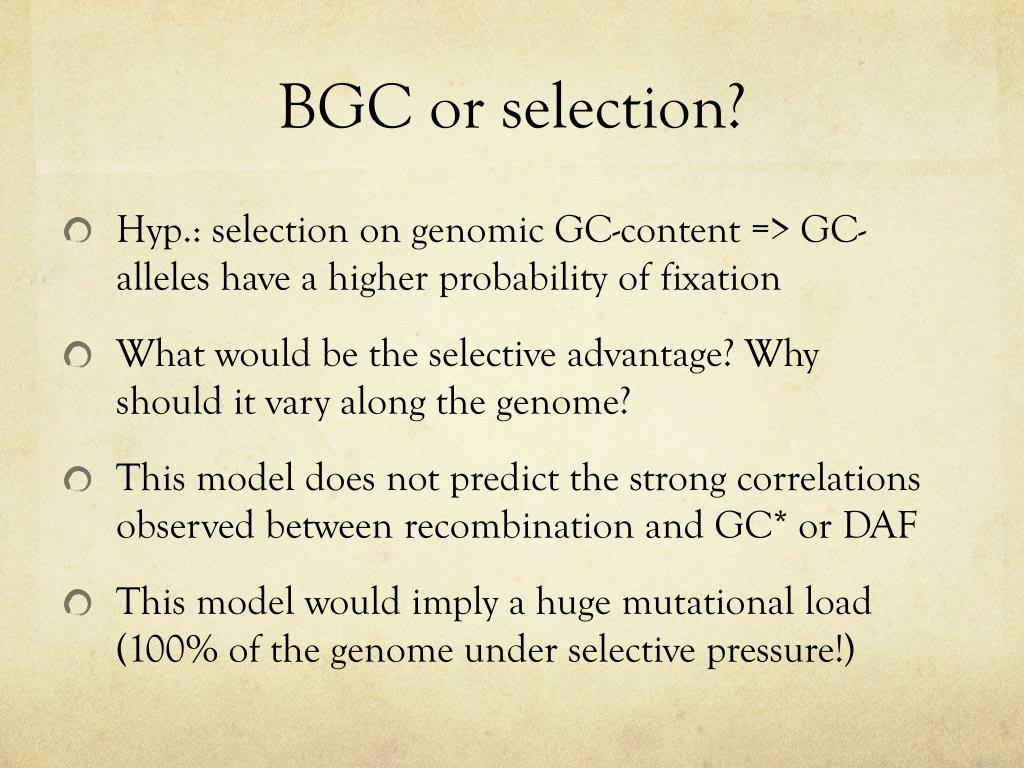 BGC or selection?

Hyp.: selection on genomic GC-content => GC-alleles have a higher probability of fixation

What would be the selective advantage? Why should it vary along the genome?

This model does not predict the strong correlations observed between recombination and GC* or DAF

This model would imply a huge mutational load (100% of the genome under selective pressure!)